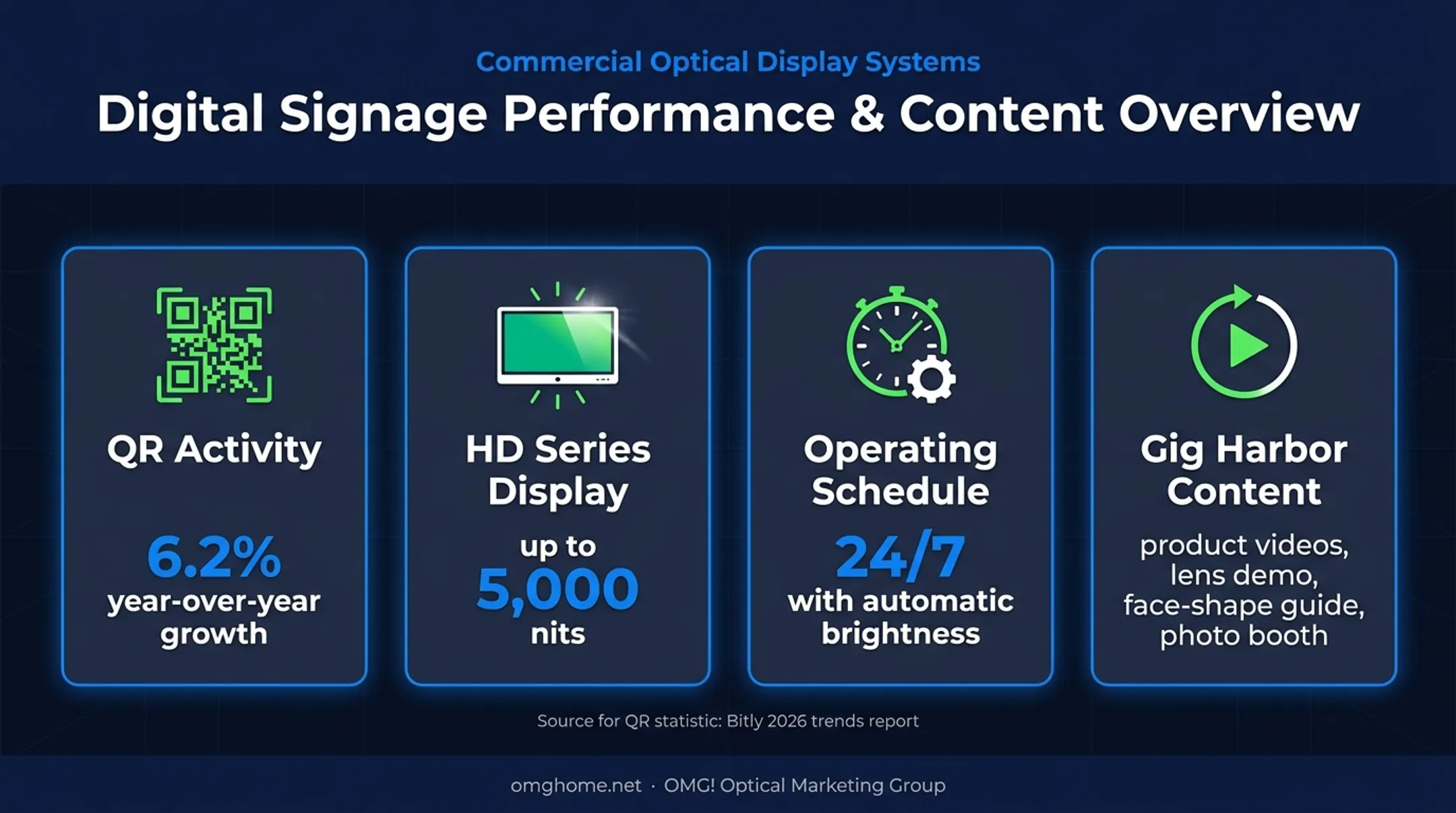 Commercial Optical Display Systems

Digital Signage Performance & Content Overview

QR Activity

6.2%
year-over-year growth

HD Series Display

up to
5,000
nits

Operating Schedule

24/7
with automatic brightness

Gig Harbor Content

product videos, lens demo, face-shape guide, photo booth

Source for QR statistic: Bitly 2026 trends report

omghome.net · OMG! Optical Marketing Group